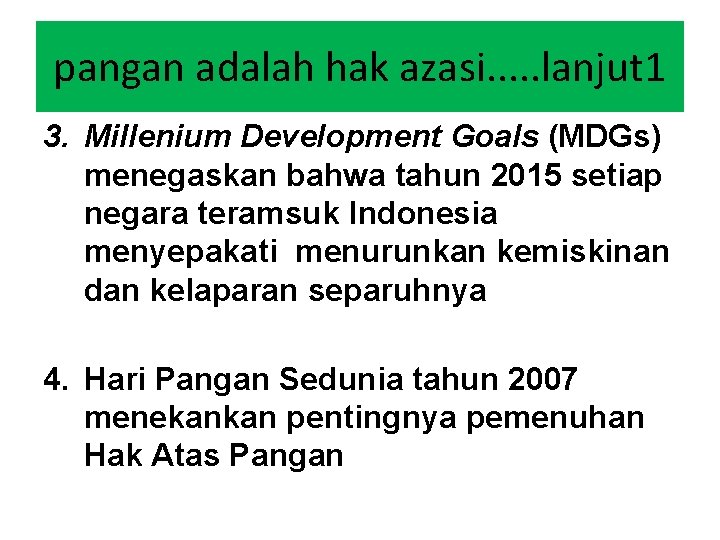 pangan adalah hak azasi.....lanjut1

3. Millenium Development Goals (MDGs) menegaskan bahwa tahun 2015 setiap negara teramsuk Indonesia menyepakati menurunkan kemiskinan dan kelaparan separuhnya

4. Hari Pangan Sedunia tahun 2007 menekankan pentingnya pemenuhan Hak Atas Pangan